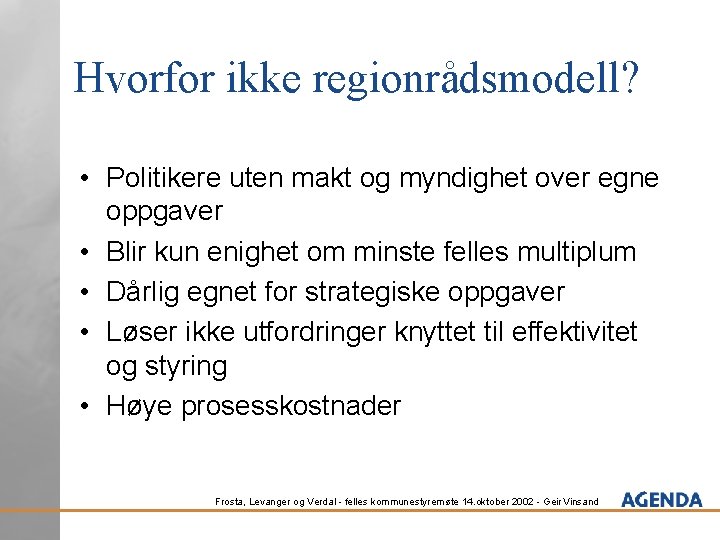 Hvorfor ikke regionrådsmodell?

• Politikere uten makt og myndighet over egne oppgaver
• Blir kun enighet om minste felles multiplum
• Dårlig egnet for strategiske oppgaver
• Løser ikke utfordringer knyttet til effektivitet og styring
• Høye prosesskostnader

Frosta, Levanger og Verdal - felles kommunestyremøte 14.oktober 2002 - Geir Vinsand

AGENDA